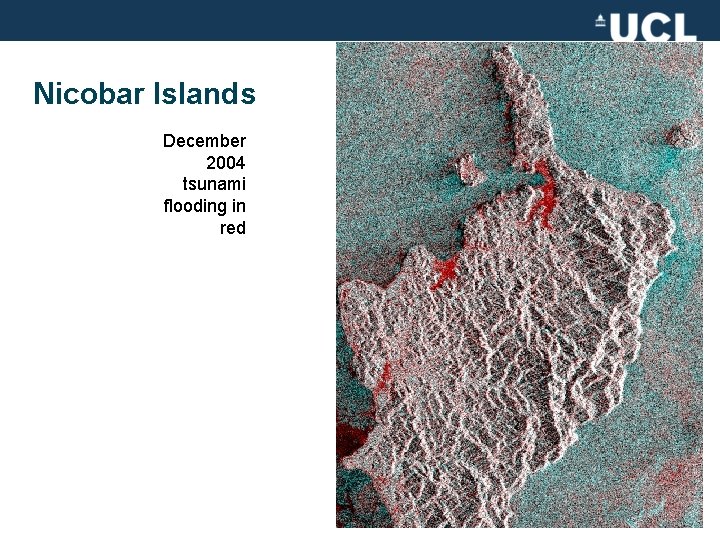 UCL

Nicobar Islands

December 2004 tsunami flooding in red